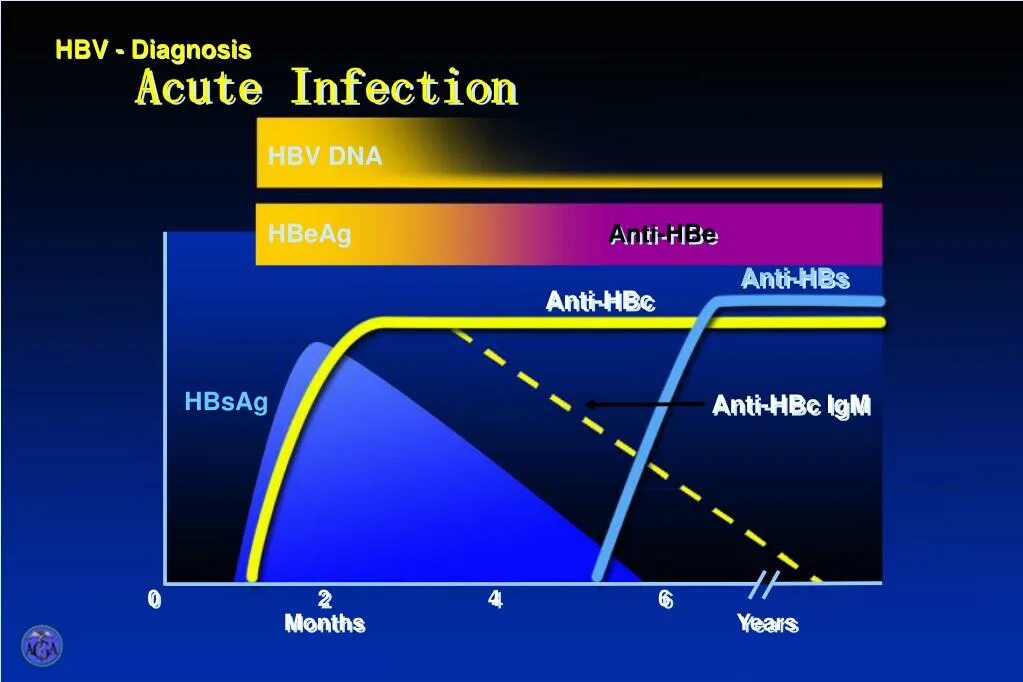 HBV - Diagnosis
Acute Infection

HBV DNA

HBeAg

Anti-HBe

Anti-HBs

Anti-HBc

HBsAg

Anti-HBc IgM

0
2
4
6
Months
Years

AGA